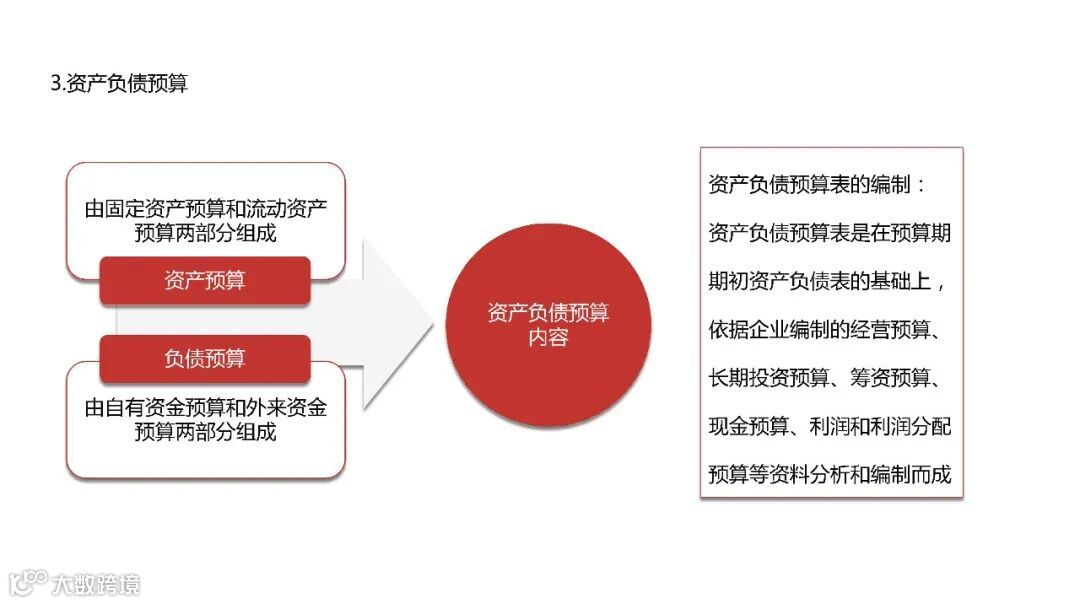 3.资产负债预算

由固定资产预算和流动资产预算两部分组成

资产预算

负债预算

由自有资金预算和外来资金预算两部分组成

资产负债预算内容

资产负债预算表的编制：

资产负债预算表是在预算期期初资产负债表的基础上，依据企业编制的经营预算、长期投资预算、筹资预算、现金预算、利润和利润分配预算等资料分析和编制而成

大数跨境